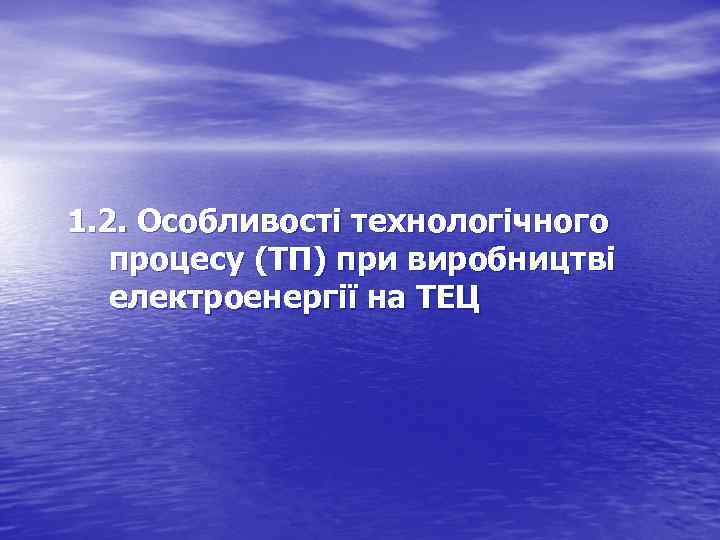 1.2. Особливості технологічного процесу (ТП) при виробництві електроенергії на ТЕЦ